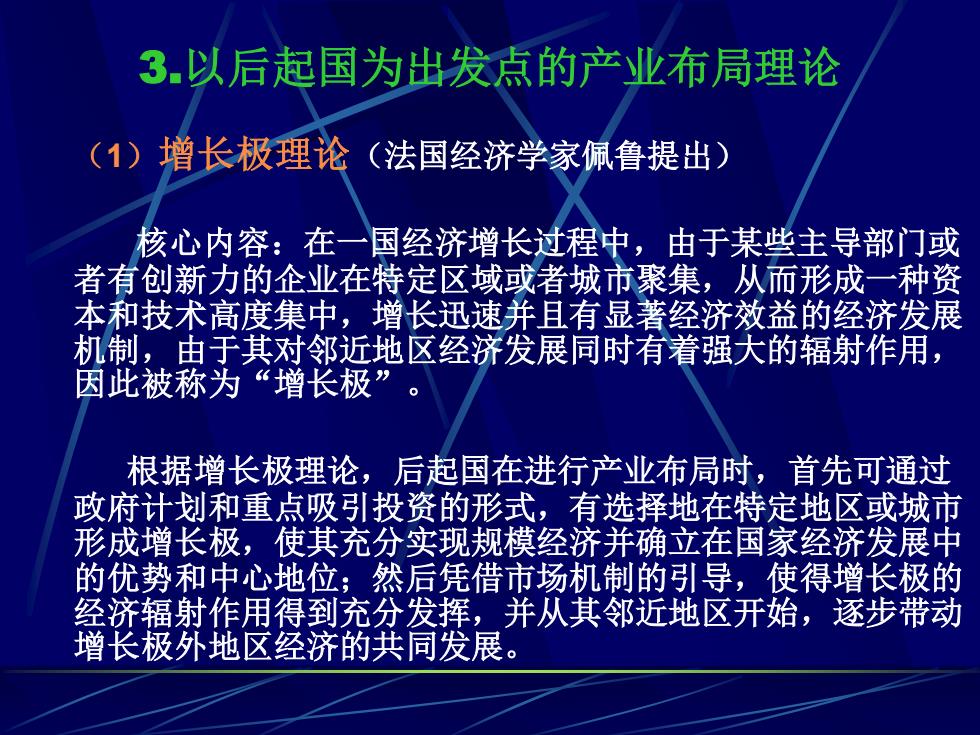 3.以后起国为出发点的产业布局理论

（1）增长极理论（法国经济学家佩鲁提出）

核心内容：在一国经济增长过程中，由于某些主导部门或者有创新力的企业在特定区域或者城市聚集，从而形成一种资本和技术高度集中，增长迅速并且有显著经济效益的经济发展机制，由于其对邻近地区经济发展同时有着强大的辐射作用，因此被称为“增长极”。

根据增长极理论，后起国在进行产业布局时，首先可通过政府计划和重点吸引投资的形式，有选择地在特定地区或城市形成增长极，使其充分实现规模经济并确立在国家经济发展中的优势和中心地位；然后凭借市场机制的引导，使得增长极的经济辐射作用得到充分发挥，并从其邻近地区开始，逐步带动增长极外地区经济的共同发展。